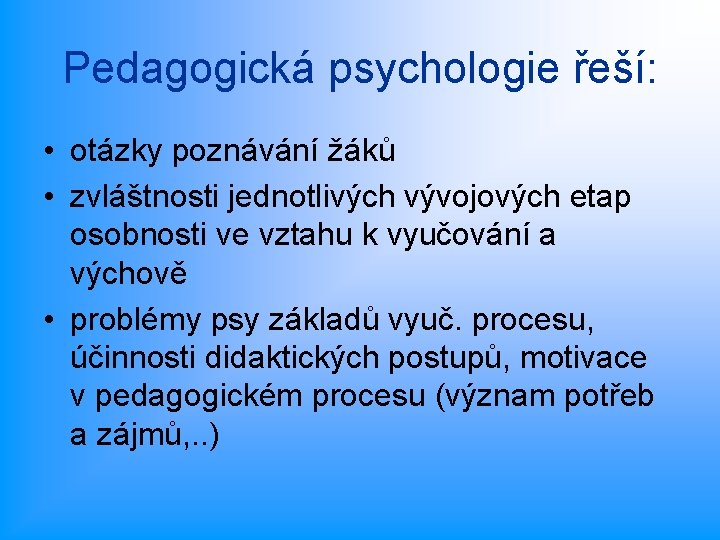 Pedagogická psychologie řeší:

• otázky poznávání žáků
• zvláštnosti jednotlivých vývojových etap osobnosti ve vztahu k vyučování a výchově
• problémy psy základů vyuč. procesu, účinnosti didaktických postupů, motivace v pedagogickém procesu (význam potřeb a zájmů,..)